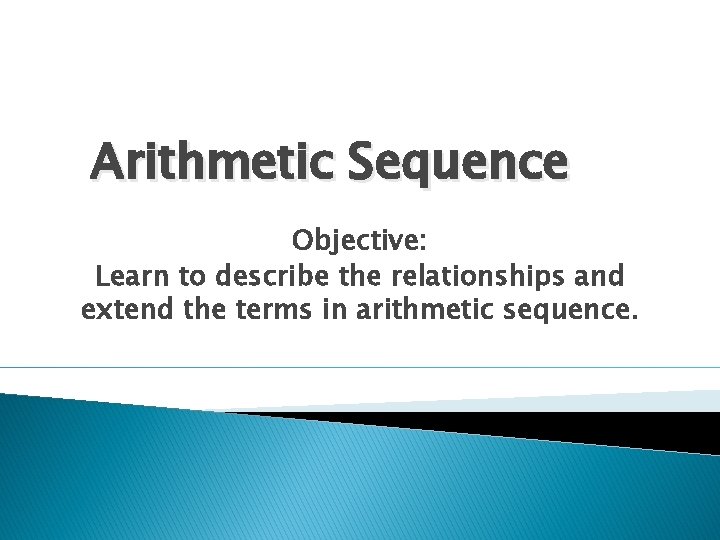 Arithmetic Sequence

Objective:
Learn to describe the relationships and extend the terms in arithmetic sequence.